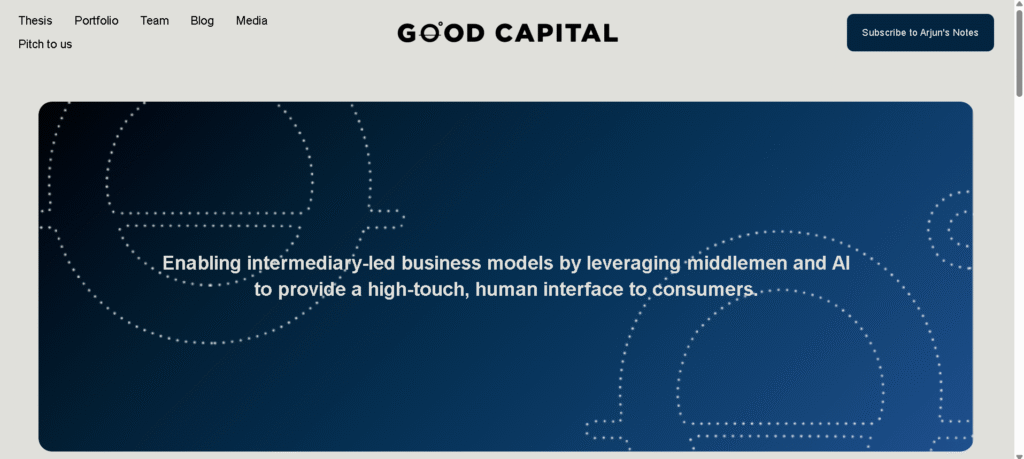 Thesis Portfolio Team Blog Media
Pitch to us

GOOD CAPITAL

Subscribe to Arjun's Notes

Enabling intermediary-led business models by leveraging middlemen and AI to provide a high-touch, human interface to consumers.